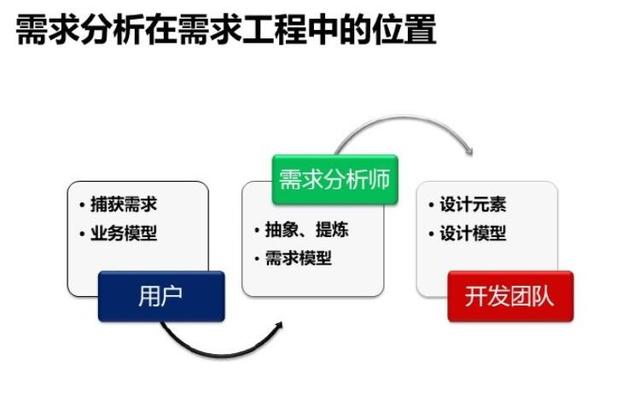 需求分析在需求工程中的位置

• 捕获需求
• 业务模型

用户

需求分析师

• 抽象、提炼
• 需求模型

• 设计元素
• 设计模型

开发团队